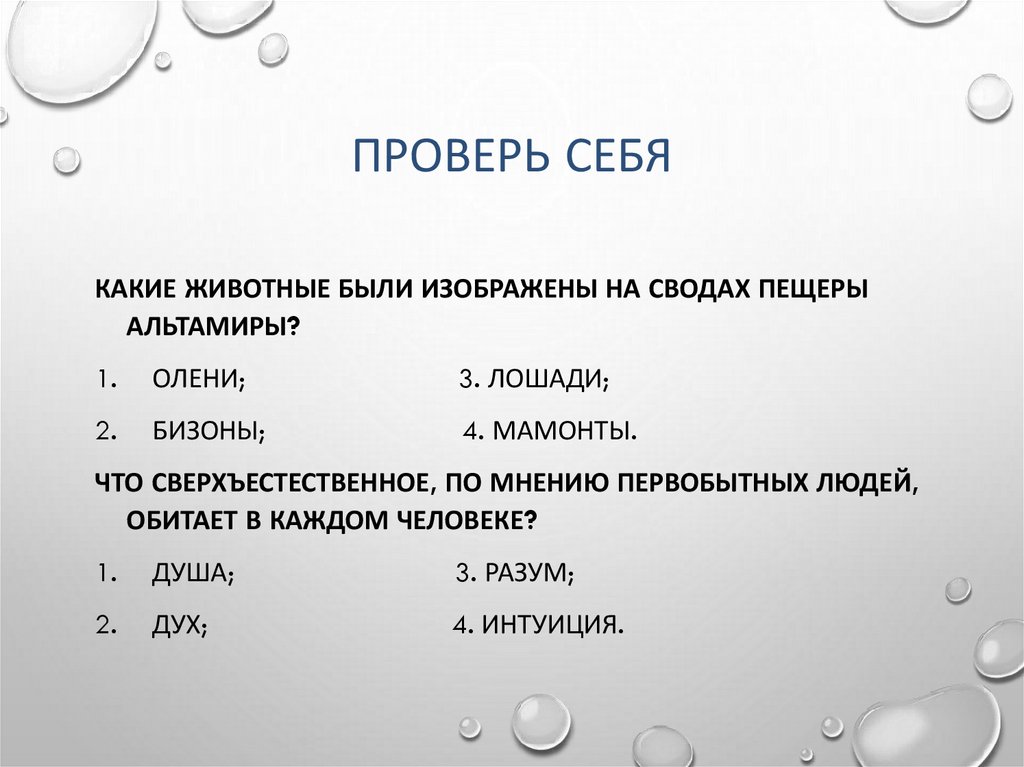 ПРОВЕРЬ СЕБЯ

КАКИЕ ЖИВОТНЫЕ БЫЛИ ИЗОБРАЖЕНЫ НА СВОДАХ ПЕЩЕРЫ АЛЬТАМИРЫ?

1. ОЛЕНИ; 3. ЛОШАДИ;

2. БИЗОНЫ; 4. МАМОНТЫ.

ЧТО СВЕРХЪЕСТЕСТВЕННОЕ, ПО МНЕНИЮ ПЕРВОБЫТНЫХ ЛЮДЕЙ, ОБИТАЕТ В КАЖДОМ ЧЕЛОВЕКЕ?

1. ДУША; 3. РАЗУМ;

2. ДУХ; 4. ИНТУИЦИЯ.